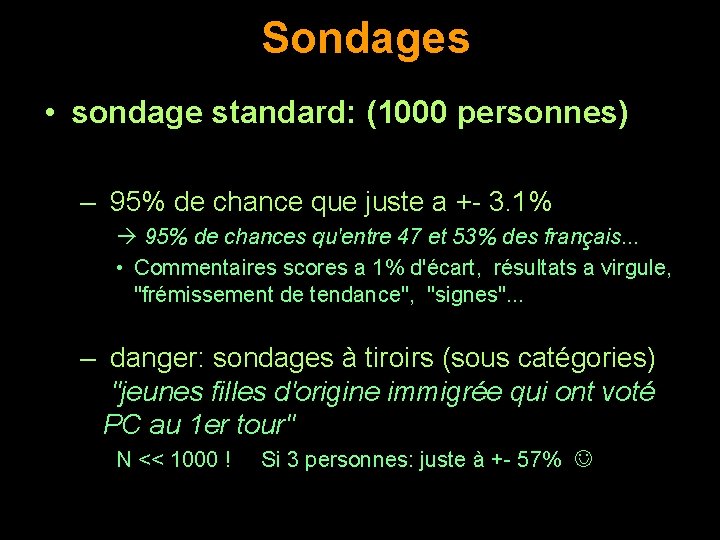 Sondages

• sondage standard: (1000 personnes)

– 95% de chance que juste a +- 3.1%

→ 95% de chances qu'entre 47 et 53% des français...

• Commentaires scores a 1% d'écart, résultats a virgule, "frémissement de tendance", "signes"...

– danger: sondages à tiroirs (sous catégories) "jeunes filles d'origine immigrée qui ont voté PC au 1er tour"

N << 1000 ! Si 3 personnes: juste à +- 57% ☺